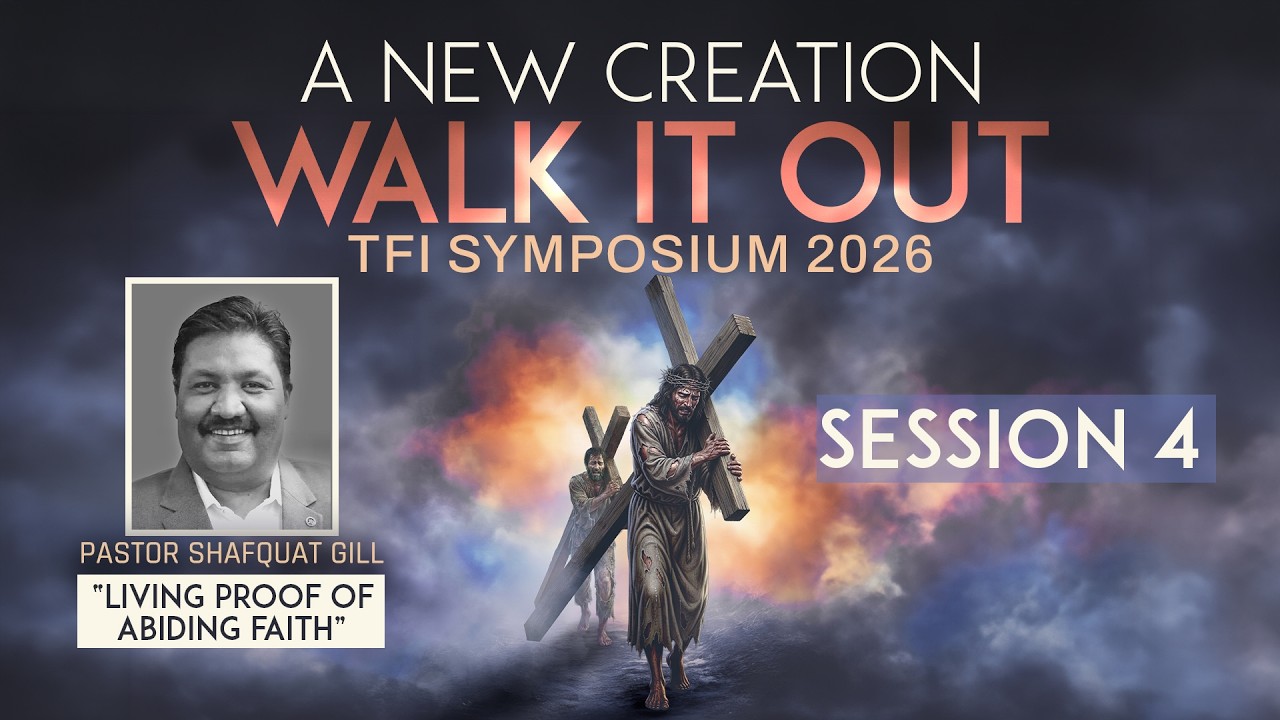 A NEW CREATION
WALK IT OUT
TFI SYMPOSIUM 2026

SESSION 4

PASTOR SHAFQUAT GILL

"LIVING PROOF OF ABIDING FAITH"